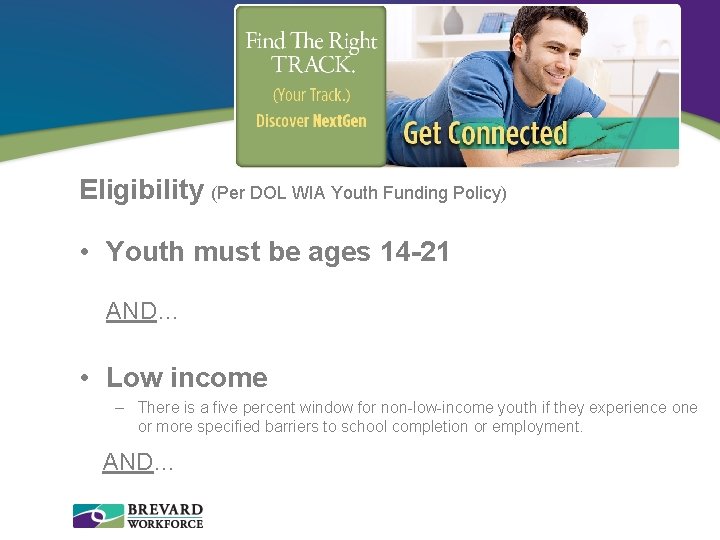 Find The Right TRACK.
(Your Track.)
Discover NextGen

Get Connected

Eligibility (Per DOL WIA Youth Funding Policy)

• Youth must be ages 14-21

AND…

• Low income
– There is a five percent window for non-low-income youth if they experience one or more specified barriers to school completion or employment.

AND…

BREVARD WORKFORCE